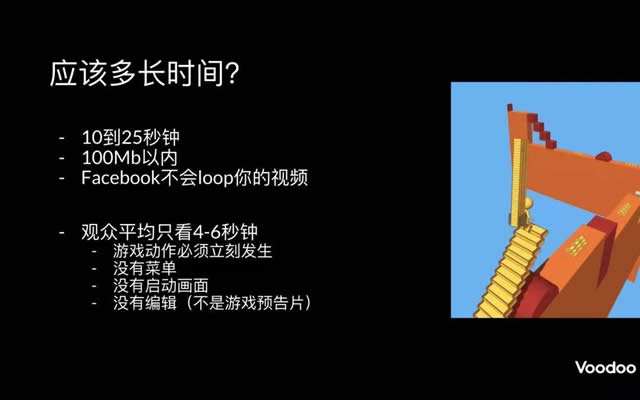 应该多长时间?

- 10到25秒钟
- 100Mb以内
- Facebook不会loop你的视频

- 观众平均只看4-6秒钟
  - 游戏动作必须立刻发生
  - 没有菜单
  - 没有启动画面
  - 没有编辑（不是游戏预告片）

Voodoo